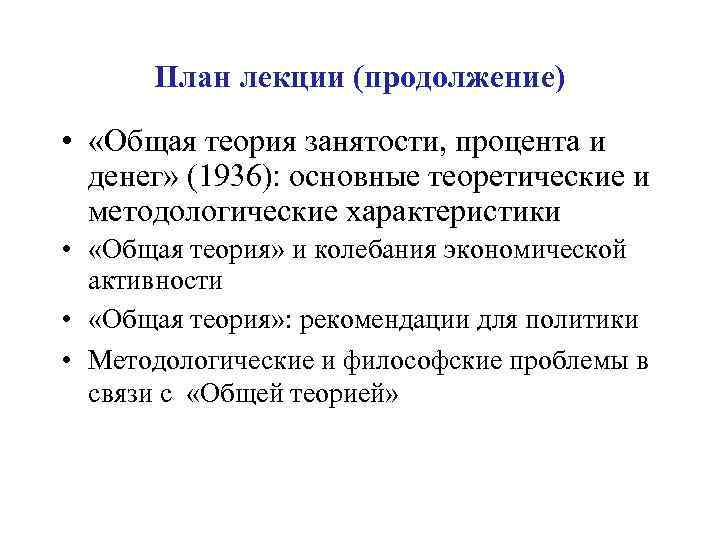 План лекции (продолжение)

• «Общая теория занятости, процента и денег» (1936): основные теоретические и методологические характеристики

• «Общая теория» и колебания экономической активности

• «Общая теория»: рекомендации для политики

• Методологические и философские проблемы в связи с «Общей теорией»